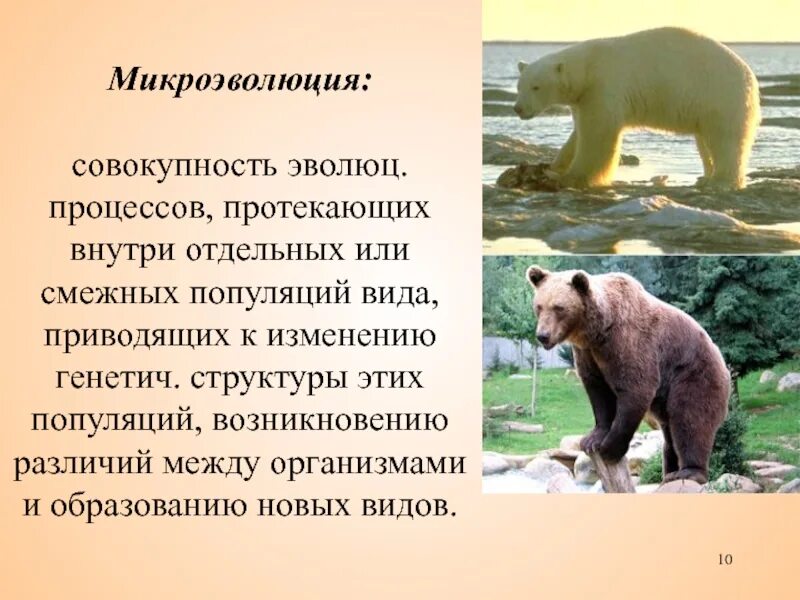 Микроэволюция:

совокупность эволюц. процессов, протекающих внутри отдельных или смежных популяций вида, приводящих к изменению генетич. структуры этих популяций, возникновению различий между организмами и образованию новых видов.

10